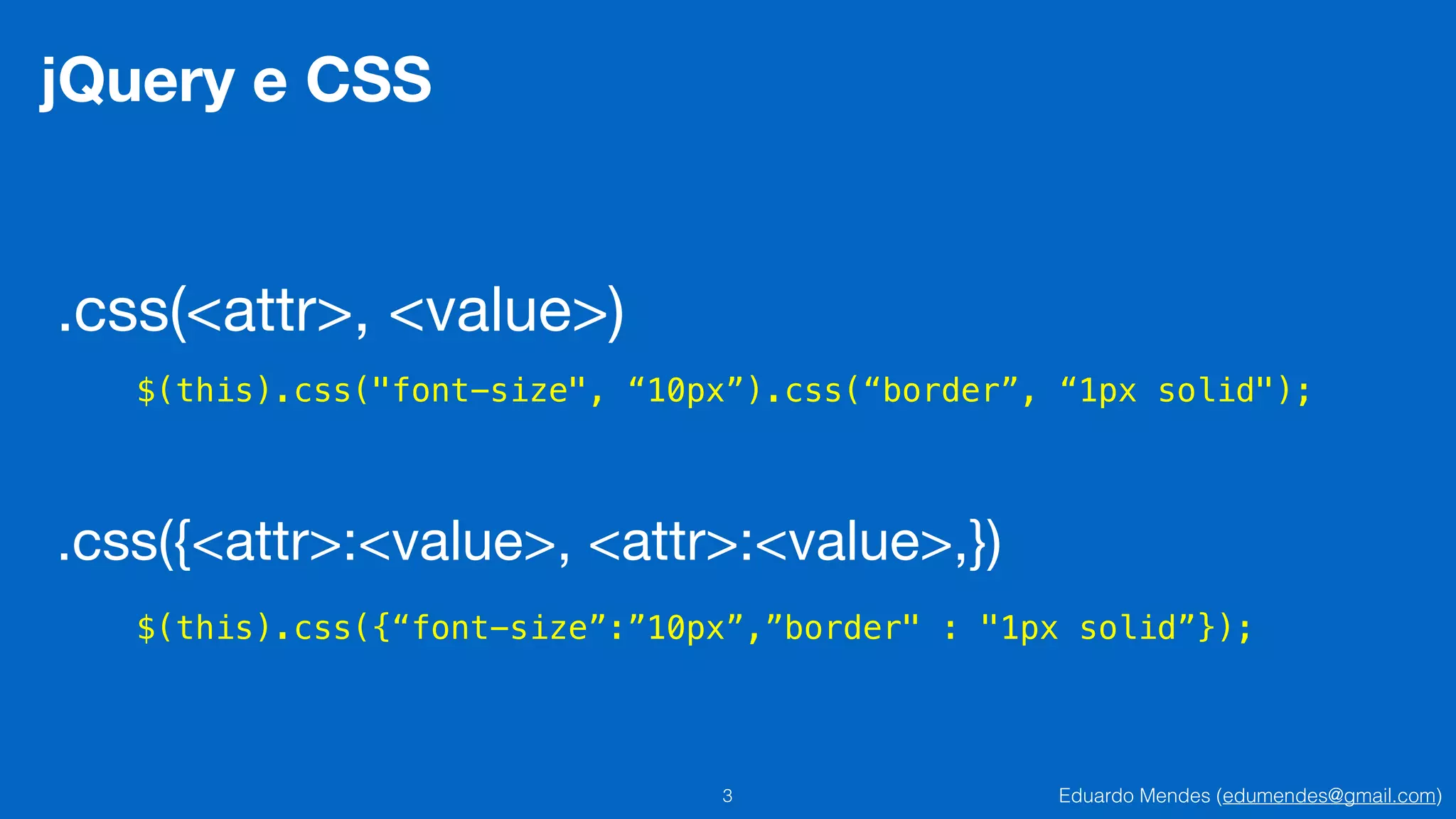 jQuery e CSS

.css(<attr>, <value>)

$(this).css("font-size", “10px”).css(“border”, “1px solid");

.css({<attr>:<value>, <attr>:<value>,})

$(this).css({“font-size”:”10px”,”border" : "1px solid”});

3

Eduardo Mendes (edumendes@gmail.com)